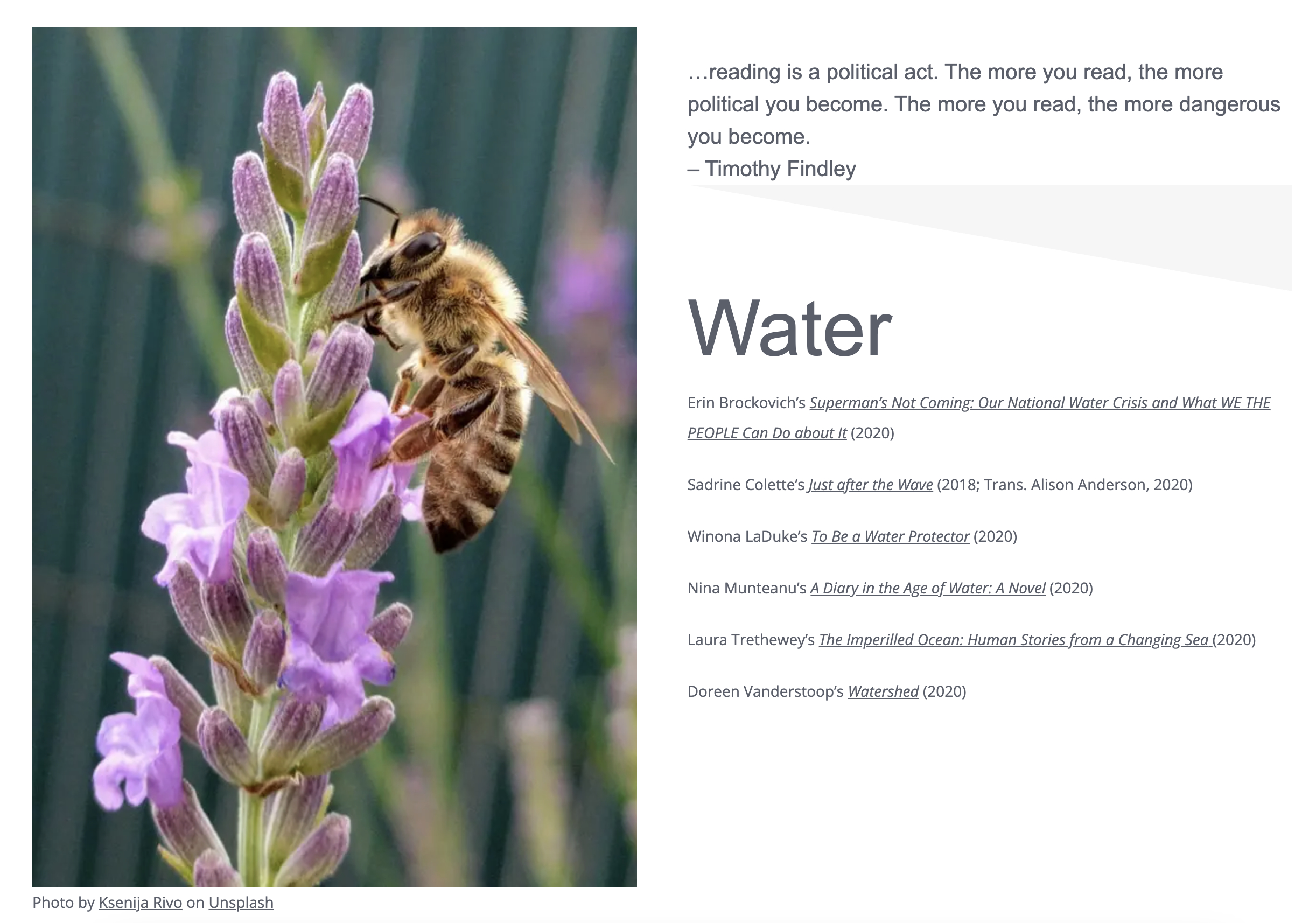 Photo by Ksenija Rivo on Unsplash

…reading is a political act. The more you read, the more political you become. The more you read, the more dangerous you become.
– Timothy Findley

Water

Erin Brockovich's Superman's Not Coming: Our National Water Crisis and What WE THE PEOPLE Can Do about It (2020)

Sadrine Colette's Just after the Wave (2018; Trans. Alison Anderson, 2020)

Winona LaDuke's To Be a Water Protector (2020)

Nina Munteanu's A Diary in the Age of Water: A Novel (2020)

Laura Trethewey's The Imperilled Ocean: Human Stories from a Changing Sea (2020)

Doreen Vanderstoop's Watershed (2020)